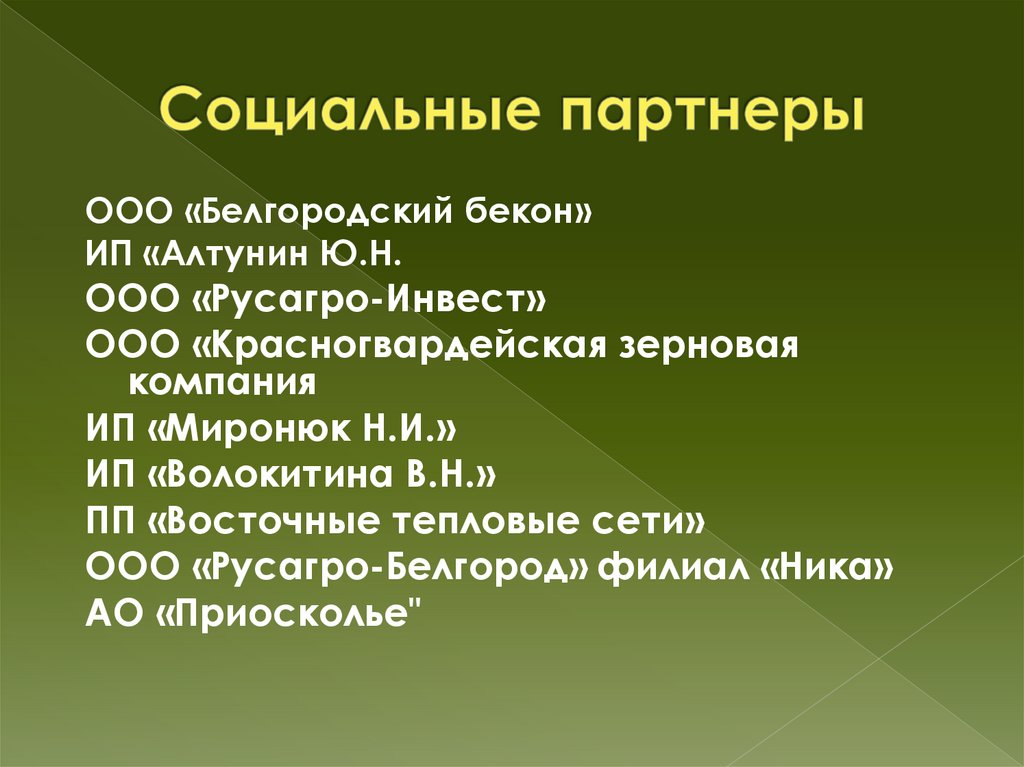 Социальные партнеры

ООО «Белгородский бекон»
ИП «Алтунин Ю.Н.
ООО «Русагро-Инвест»
ООО «Красногвардейская зерновая компания
ИП «Миронюк Н.И.»
ИП «Волокитина В.Н.»
ПП «Восточные тепловые сети»
ООО «Русагро-Белгород» филиал «Ника»
АО «Приосколье"